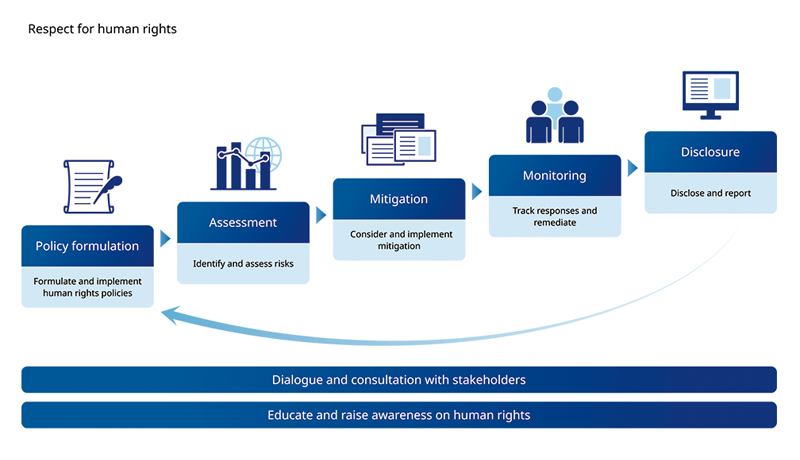 Respect for human rights

Policy formulation

Formulate and implement human rights policies

Assessment

Identify and assess risks

Mitigation

Consider and implement mitigation

Monitoring

Track responses and remediate

Disclosure

Disclose and report

Dialogue and consultation with stakeholders

Educate and raise awareness on human rights